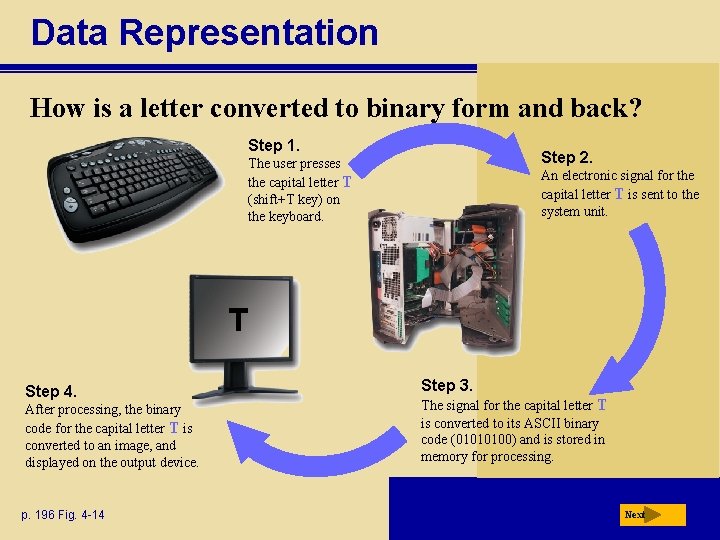 Data Representation

How is a letter converted to binary form and back?

Step 1.
The user presses the capital letter T (shift+T key) on the keyboard.

Step 2.
An electronic signal for the capital letter T is sent to the system unit.

T

Step 3.
The signal for the capital letter T is converted to its ASCII binary code (01010100) and is stored in memory for processing.

Step 4.
After processing, the binary code for the capital letter T is converted to an image, and displayed on the output device.

p. 196 Fig. 4-14

Next